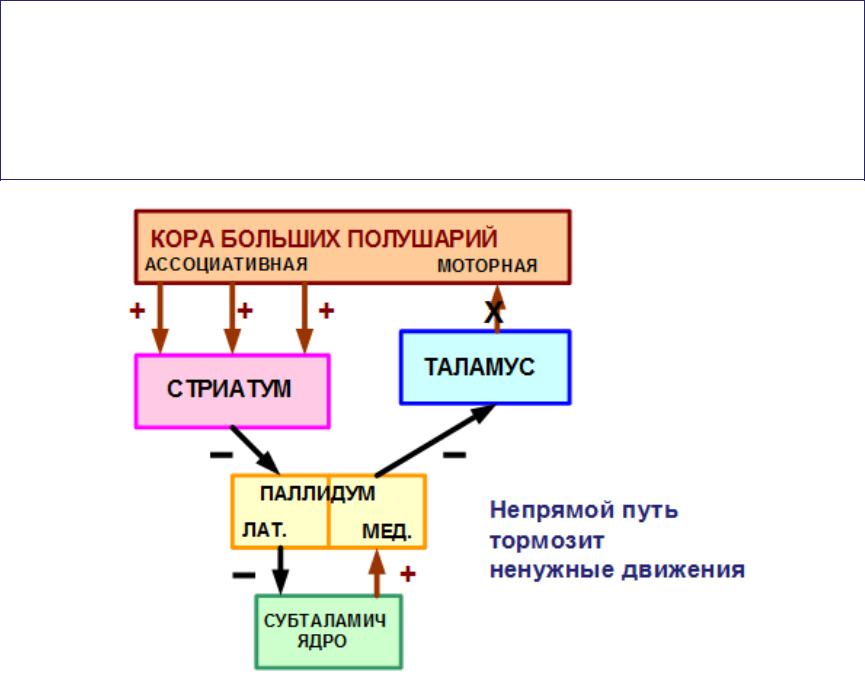 КОРА БОЛЬШИХ ПОЛУШАРИЙ
АССОЦИАТИВНАЯ
МОТОРНАЯ

+ + +

X

СТРИАТУМ

ТАЛАМУС

−

−

ПАЛЛИДУМ
ЛАТ.
МЕД.

−

+

СУБТАЛАМИЧ ЯДРО

Непрямой путь тормозит ненужные движения